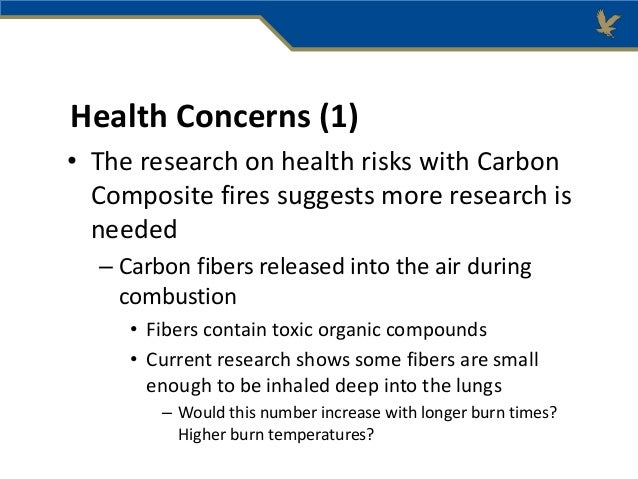 Health Concerns (1)

• The research on health risks with Carbon Composite fires suggests more research is needed

– Carbon fibers released into the air during combustion

• Fibers contain toxic organic compounds

• Current research shows some fibers are small enough to be inhaled deep into the lungs

– Would this number increase with longer burn times? Higher burn temperatures?